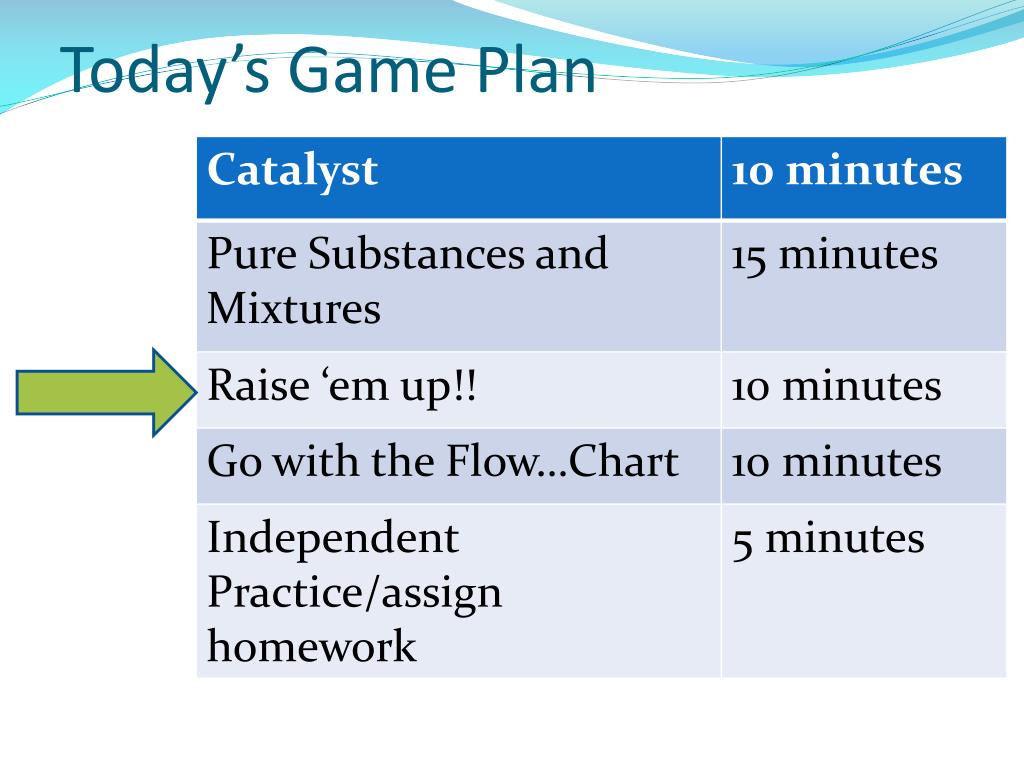 Today’s Game Plan

| Catalyst | 10 minutes |
|---|---|
| Pure Substances and Mixtures | 15 minutes |
| Raise ‘em up!! | 10 minutes |
| Go with the Flow…Chart | 10 minutes |
| Independent Practice/assign homework | 5 minutes |